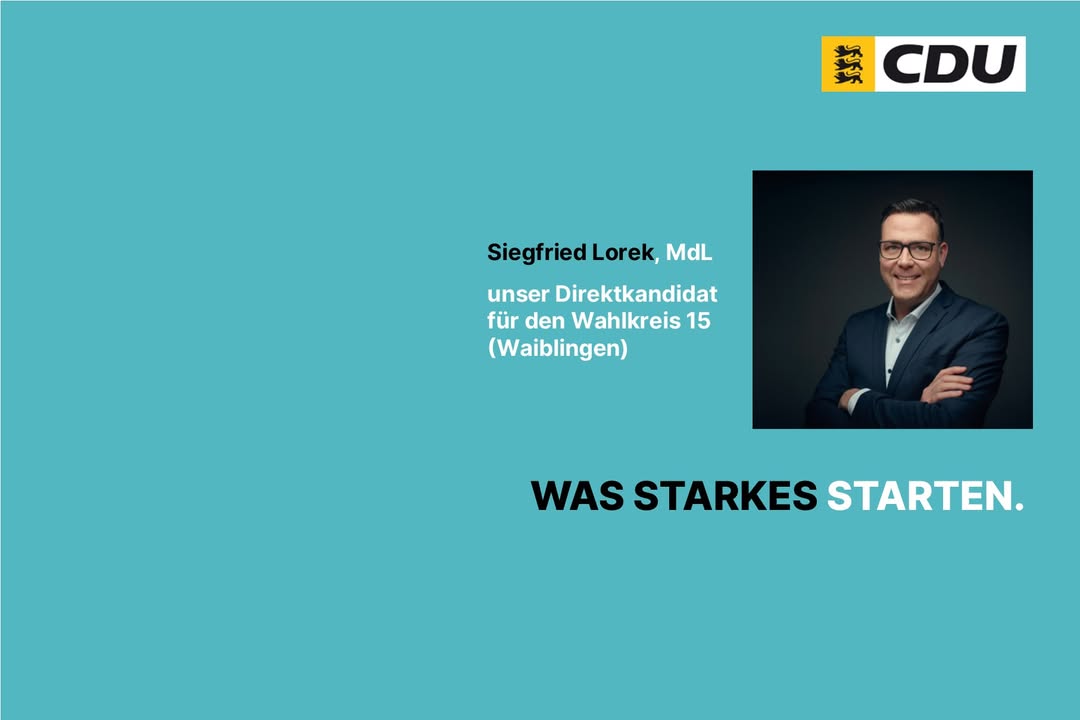 CDU

Siegfried Lorek, MdL

unser Direktkandidat für den Wahlkreis 15 (Waiblingen)

WAS STARKES STARTEN.